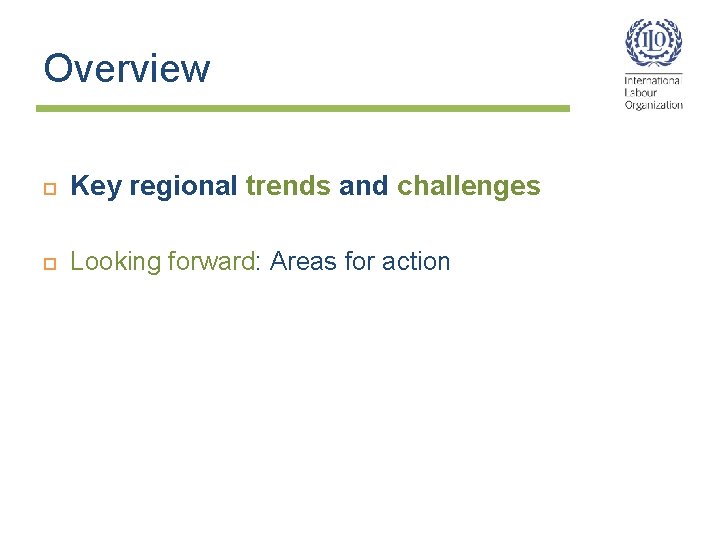 Overview

ILO
International Labour Organization

Key regional trends and challenges

Looking forward: Areas for action